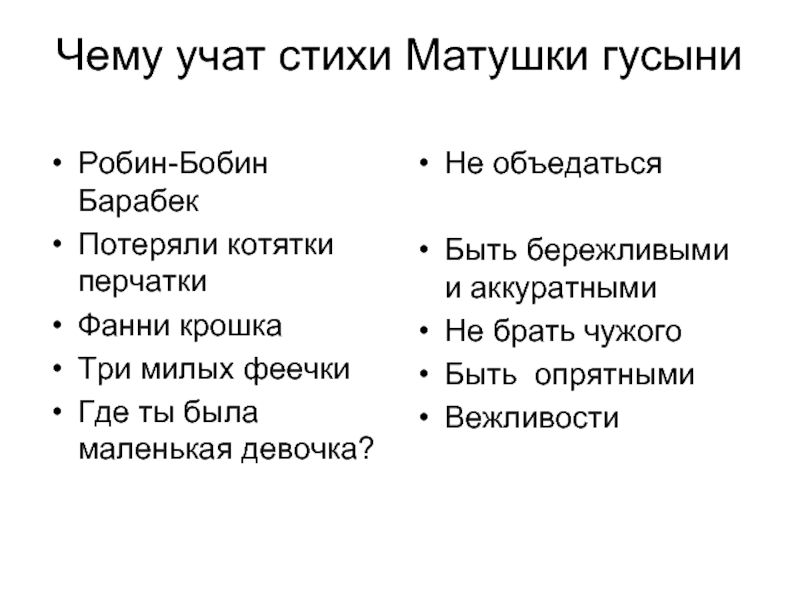 Чему учат стихи Матушки гусыни

• Робин-Бобин Барабек
• Потеряли котятки перчатки
• Фанни крошка
• Три милых феечки
• Где ты была маленькая девочка?

• Не объедаться
• Быть бережливыми и аккуратными
• Не брать чужого
• Быть опрятными
• Вежливости